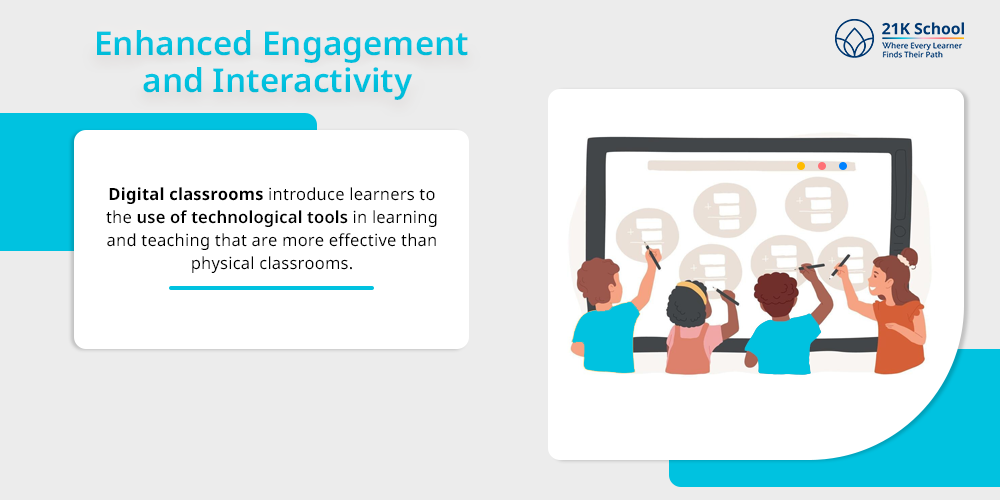 Enhanced Engagement and Interactivity

21K School
Where Every Learner Finds Their Path

Digital classrooms introduce learners to the use of technological tools in learning and teaching that are more effective than physical classrooms.